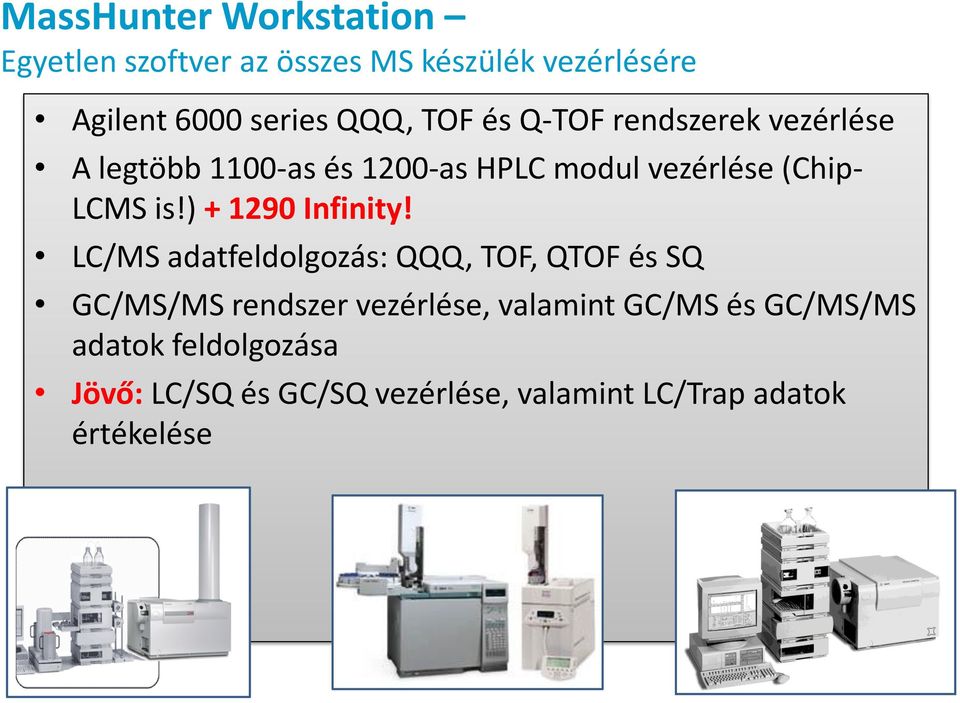 MassHunter Workstation –
Egyetlen szoftver az összes MS készülék vezérlésére

• Agilent 6000 series QQQ, TOF és Q-TOF rendszerek vezérlése
• A legtöbb 1100-as és 1200-as HPLC modul vezérlése (Chip-LCMS is!) + 1290 Infinity!
• LC/MS adatfeldolgozás: QQQ, TOF, QTOF és SQ
• GC/MS/MS rendszer vezérlése, valamint GC/MS és GC/MS/MS adatok feldolgozása
• Jövő: LC/SQ és GC/SQ vezérlése, valamint LC/Trap adatok értékelése